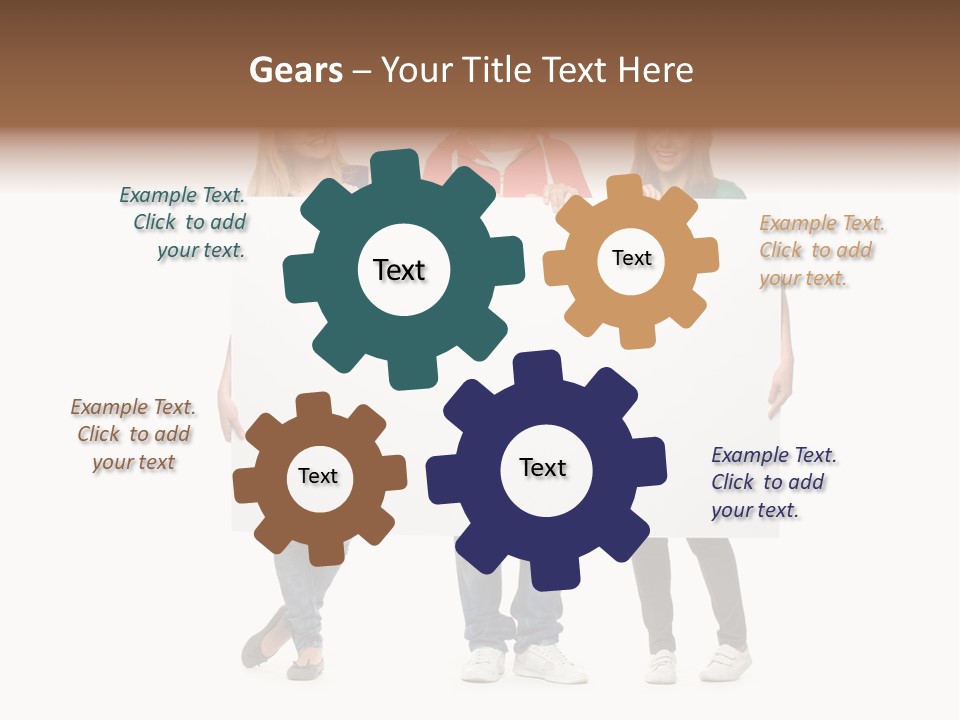 Gears – Your Title Text Here

Example Text. Click to add your text.

Text

Text

Example Text. Click to add your text.

Example Text. Click to add your text

Text

Text

Example Text. Click to add your text.